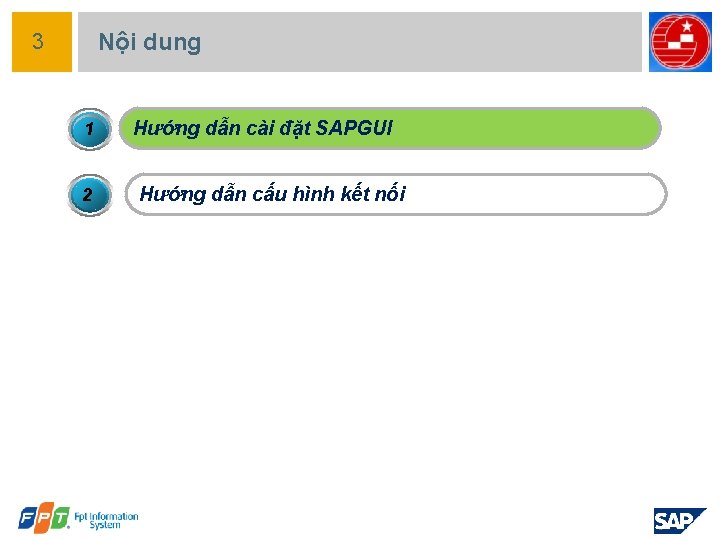 3

Nội dung

1

Hướng dẫn cài đặt SAPGUI

2

Hướng dẫn cấu hình kết nối

FPT Fpt Information System

SAP